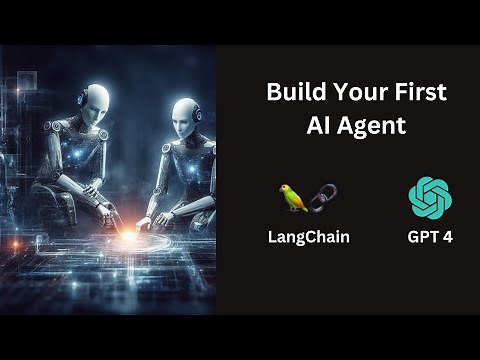 Build Your First AI Agent

LangChain

GPT 4